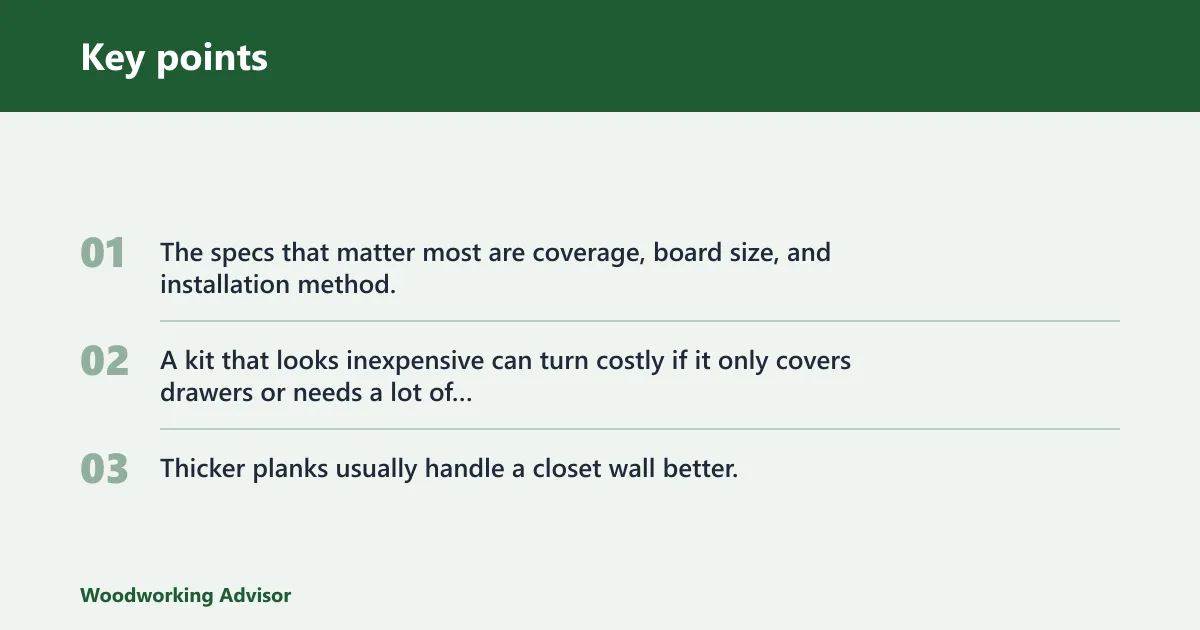 Key points

01 The specs that matter most are coverage, board size, and installation method.

02 A kit that looks inexpensive can turn costly if it only covers drawers or needs a lot of...

03 Thicker planks usually handle a closet wall better.

Woodworking Advisor